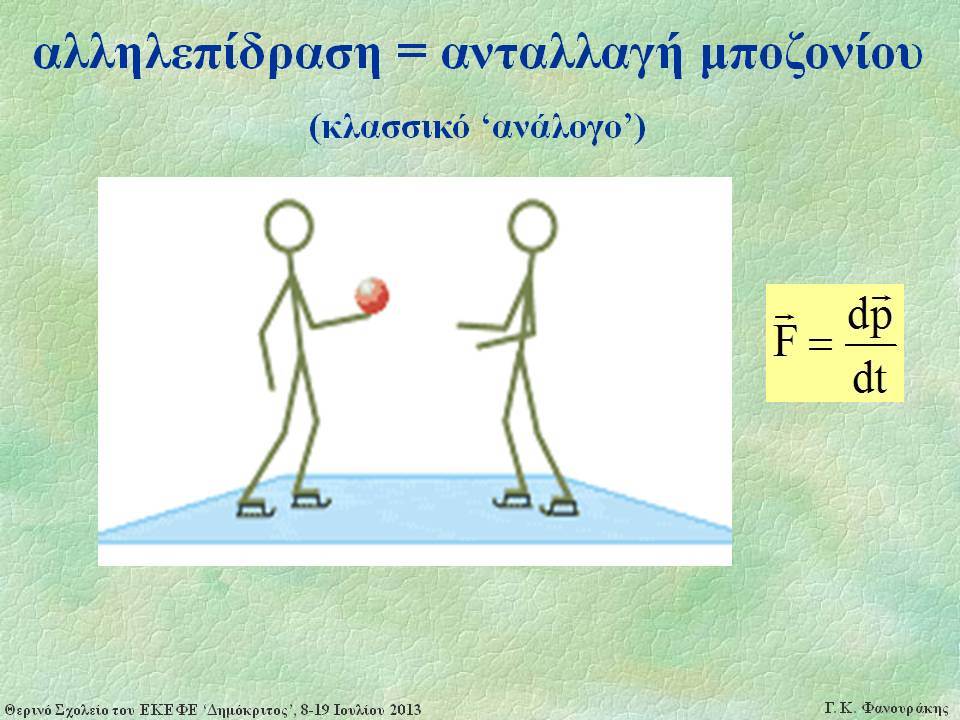 αλληλεπίδραση = ανταλλαγή μποζονίου

(κλασσικό ‘ανάλογο’)

$\vec{F} = \frac{d\vec{p}}{dt}$

Θερινό Σχολείο του ΕΚΕΦΕ ‘Δημόκριτος’, 8-19 Ιουλίου 2013

Γ. Κ. Φανουράκης